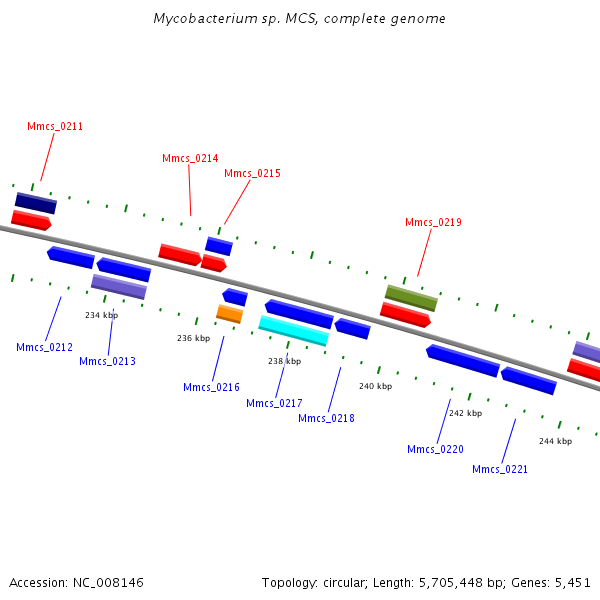 Mycobacterium sp. MCS, complete genome

Mmcs_0211

Mmcs_0214

Mmcs_0215

Mmcs_0219

234 kbp

236 kbp

238 kbp

240 kbp

242 kbp

244 kbp

Mmcs_0212

Mmcs_0213

Mmcs_0216

Mmcs_0217

Mmcs_0218

Mmcs_0220

Mmcs_0221

Accession: NC_008146

Topology: circular; Length: 5,705,448 bp; Genes: 5,451